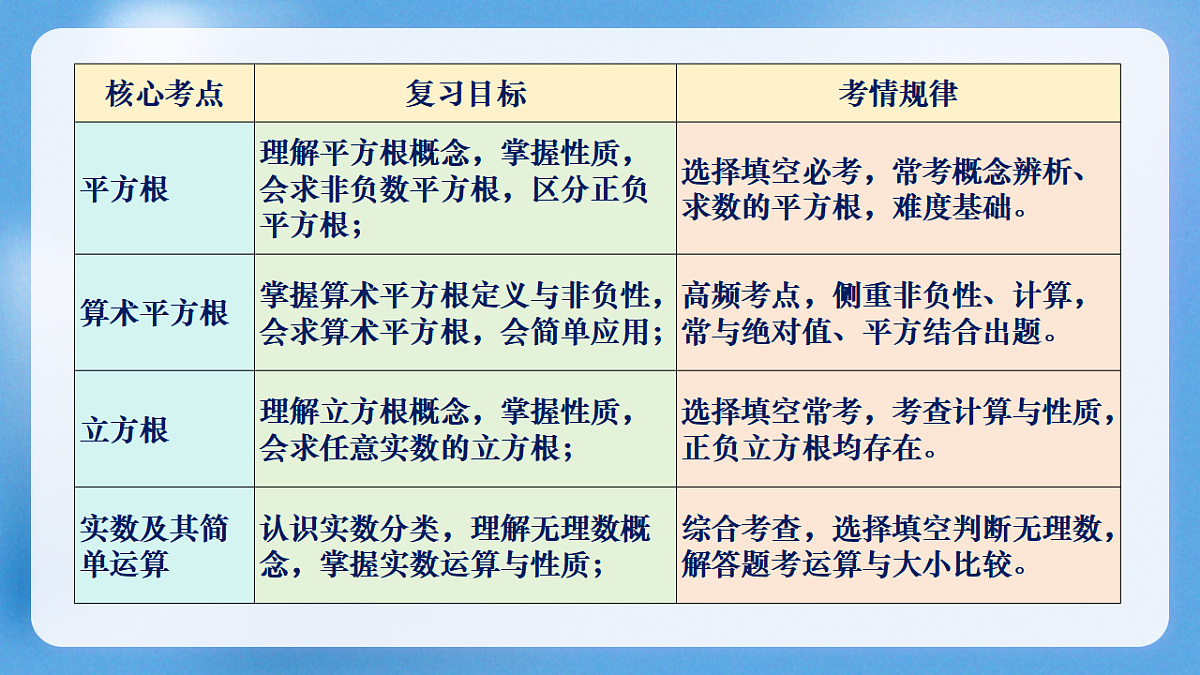 | 核心考点 | 复习目标 | 考情规律 |
|---|---|---|
| 平方根 | 理解平方根概念，掌握性质，会求非负数平方根，区分正负平方根； | 选择填空必考，常考概念辨析、求数的平方根，难度基础。 |
| 算术平方根 | 掌握算术平方根定义与非负性，会求算术平方根，会简单应用； | 高频考点，侧重非负性、计算，常与绝对值、平方结合出题。 |
| 立方根 | 理解立方根概念，掌握性质，会求任意实数的立方根； | 选择填空常考，考查计算与性质，正负立方根均存在。 |
| 实数及其简单运算 | 认识实数分类，理解无理数概念，掌握实数运算与性质； | 综合考查，选择填空判断无理数，解答题考运算与大小比较。 |